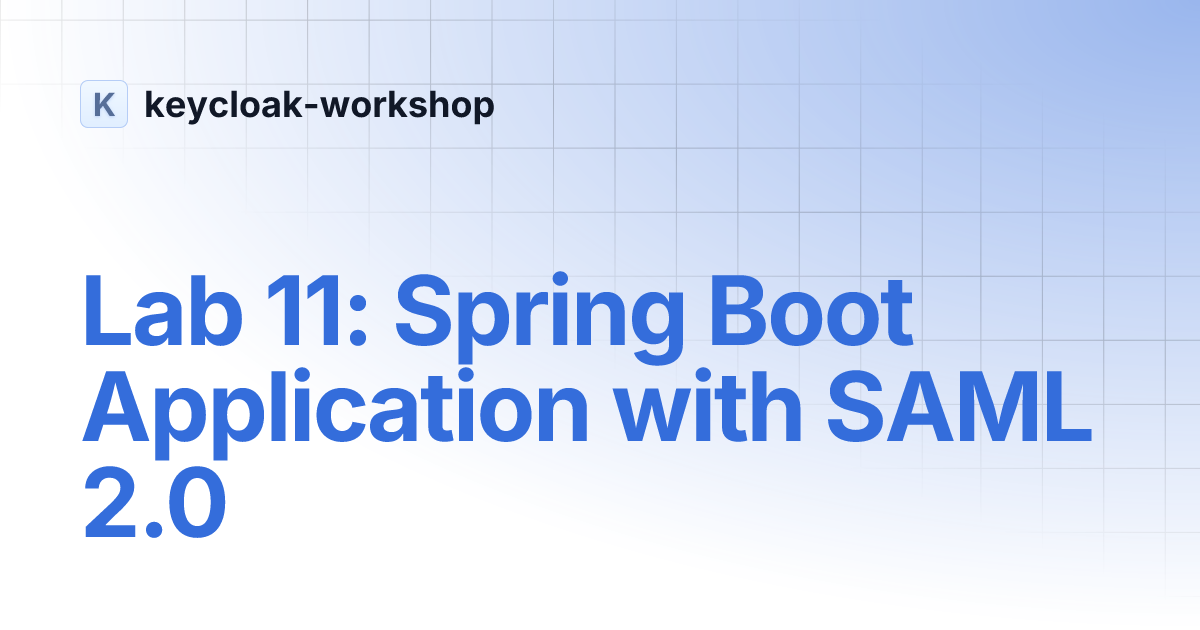 K keycloak-workshop

Lab 11: Spring Boot Application with SAML 2.0